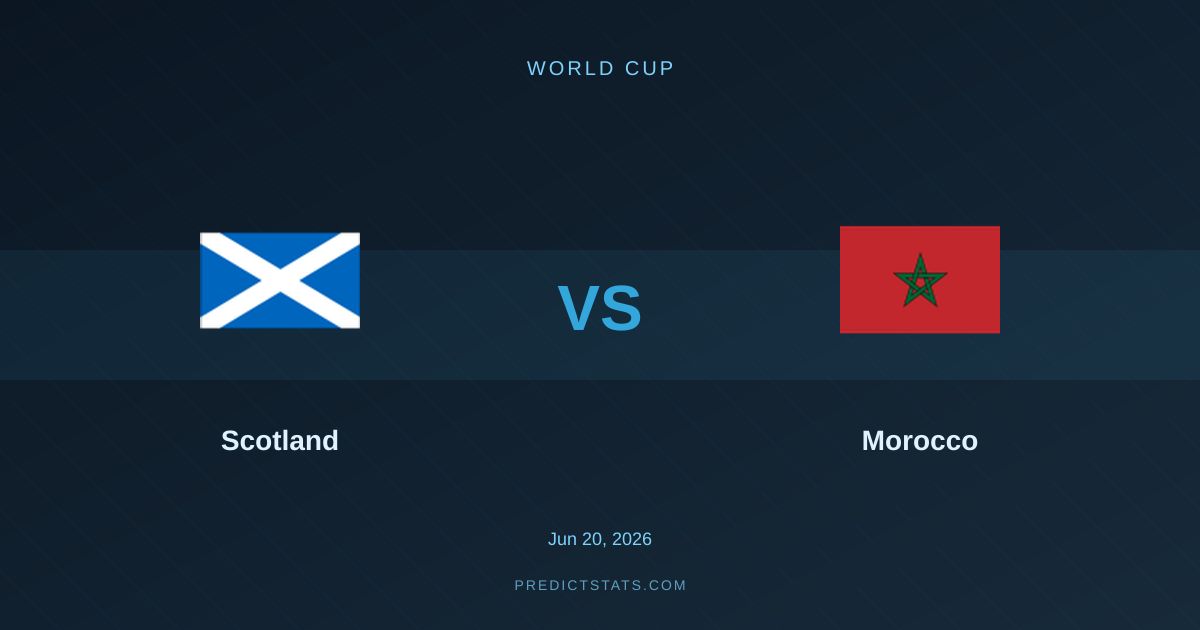 WORLD CUP

VS

Scotland

Morocco

Jun 20, 2026

PREDICTSTATS.COM